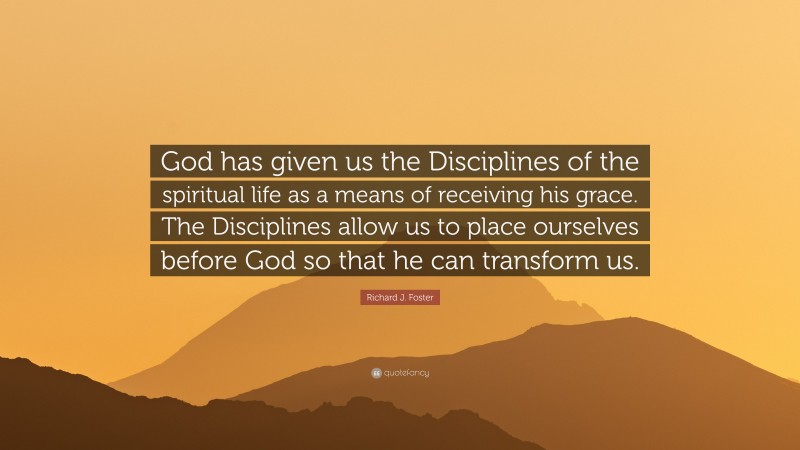 God has given us the Disciplines of the spiritual life as a means of receiving his grace. The Disciplines allow us to place ourselves before God so that he can transform us.

Richard J. Foster

quotefancy